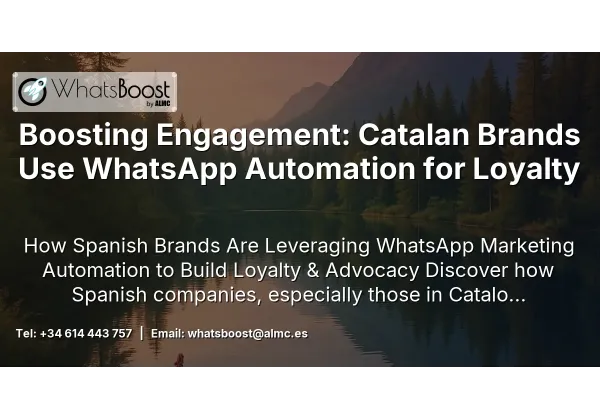 WhatsBoost by ALMC

Boosting Engagement: Catalan Brands Use WhatsApp Automation for Loyalty

How Spanish Brands Are Leveraging WhatsApp Marketing Automation to Build Loyalty & Advocacy Discover how Spanish companies, especially those in Catalo...

Tel: +34 614 443 757 | Email: whatsboost@almc.es